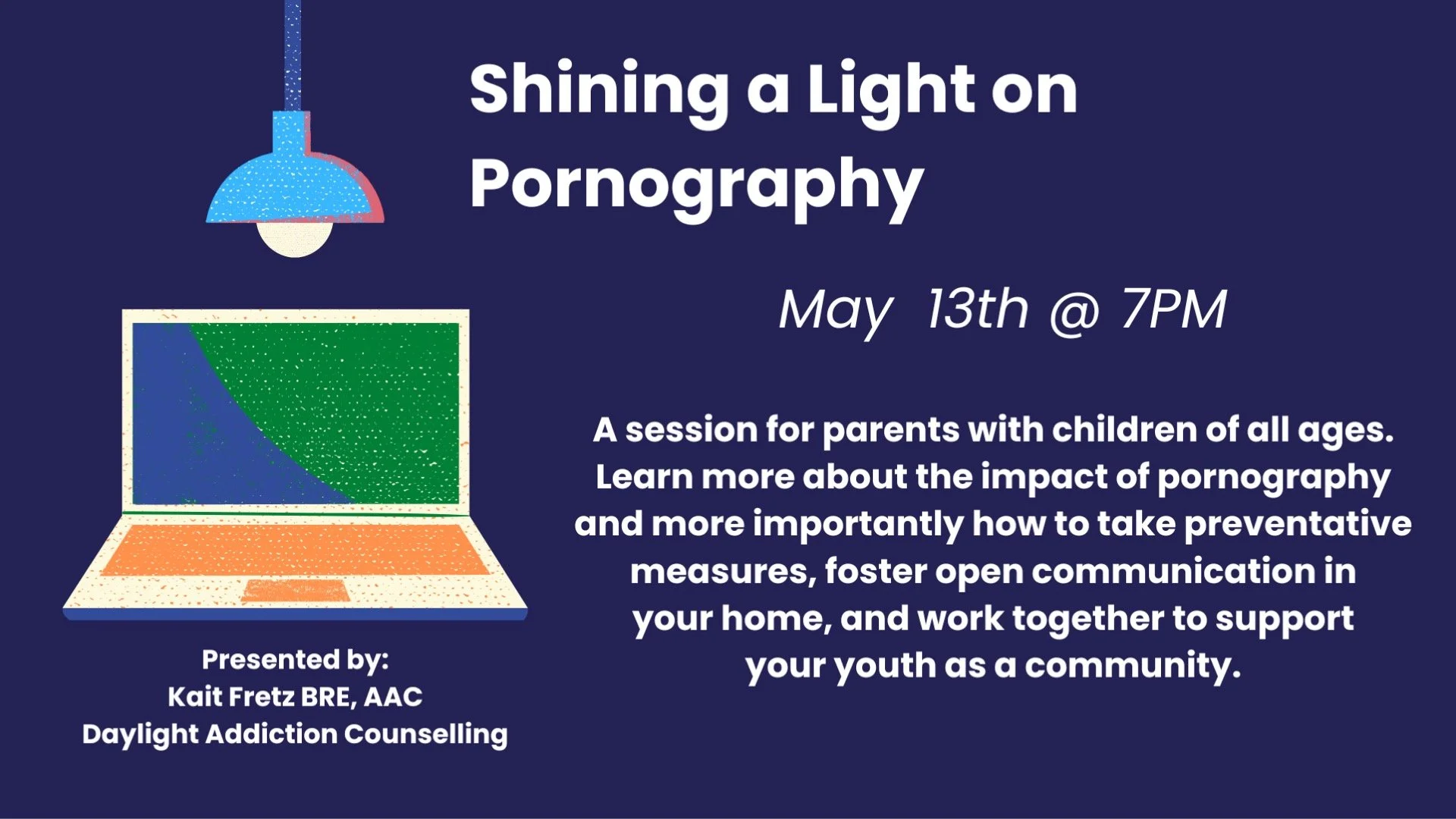 Shining a Light on Pornography

May 13th @ 7PM

A session for parents with children of all ages. Learn more about the impact of pornography and more importantly how to take preventative measures, foster open communication in your home, and work together to support your youth as a community.

Presented by:
Kait Fretz BRE, AAC
Daylight Addiction Counselling